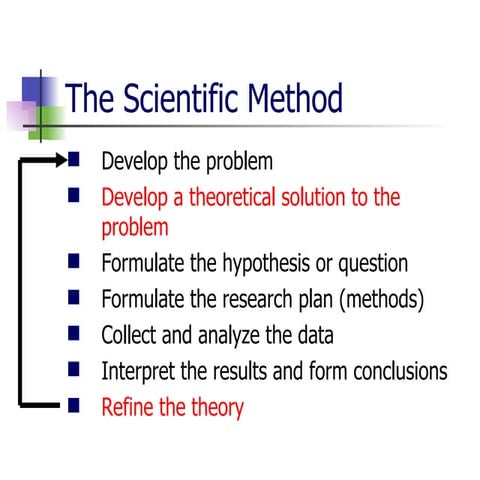 The Scientific Method

- Develop the problem
- Develop a theoretical solution to the problem
- Formulate the hypothesis or question
- Formulate the research plan (methods)
- Collect and analyze the data
- Interpret the results and form conclusions
- Refine the theory